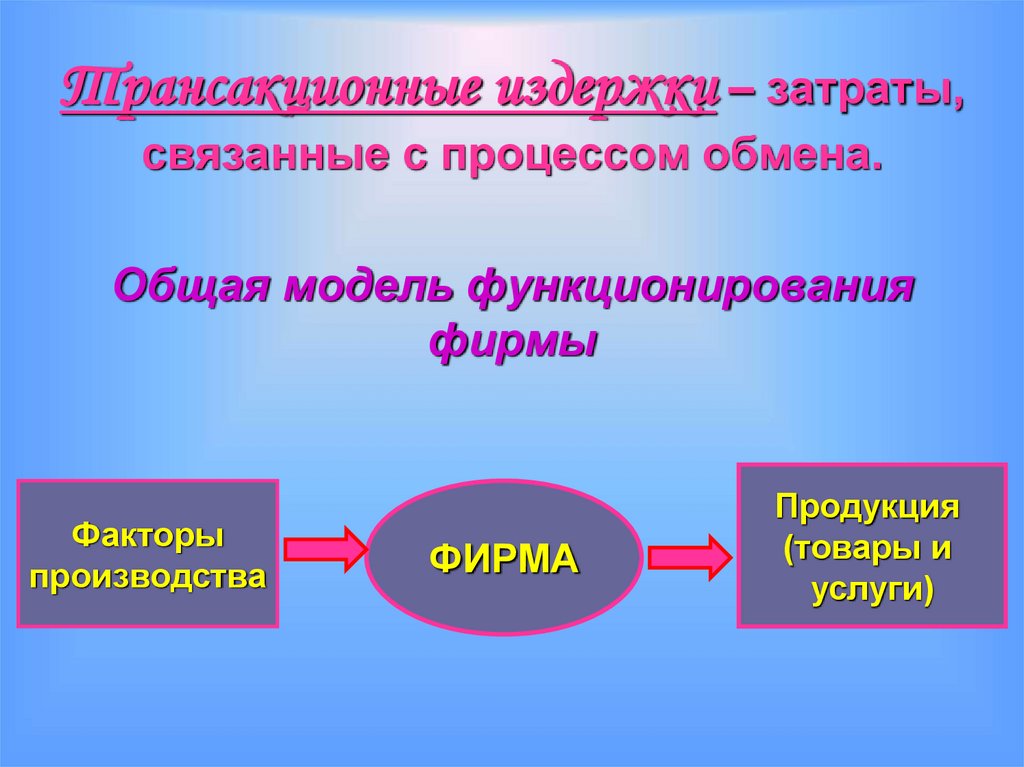 Трансакционные издержки – затраты, связанные с процессом обмена.

Общая модель функционирования фирмы

Факторы производства

ФИРМА

Продукция (товары и услуги)